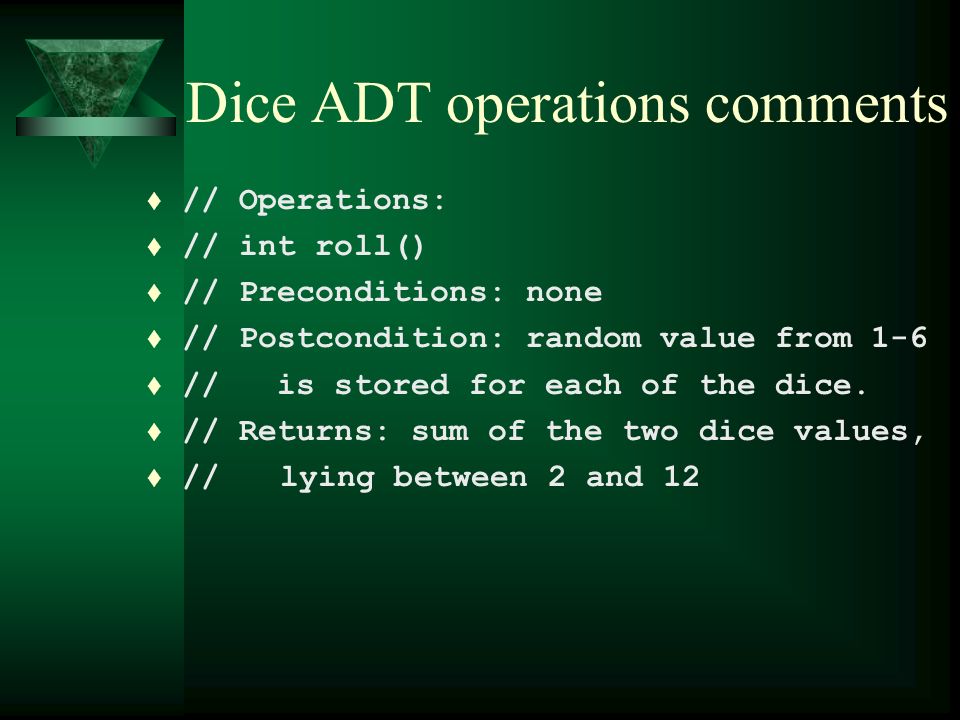 Dice ADT operations comments

♦ // Operations:
♦ // int roll()
♦ // Preconditions: none
♦ // Postcondition: random value from 1-6
♦ //   is stored for each of the dice.
♦ // Returns: sum of the two dice values,
♦ //   lying between 2 and 12